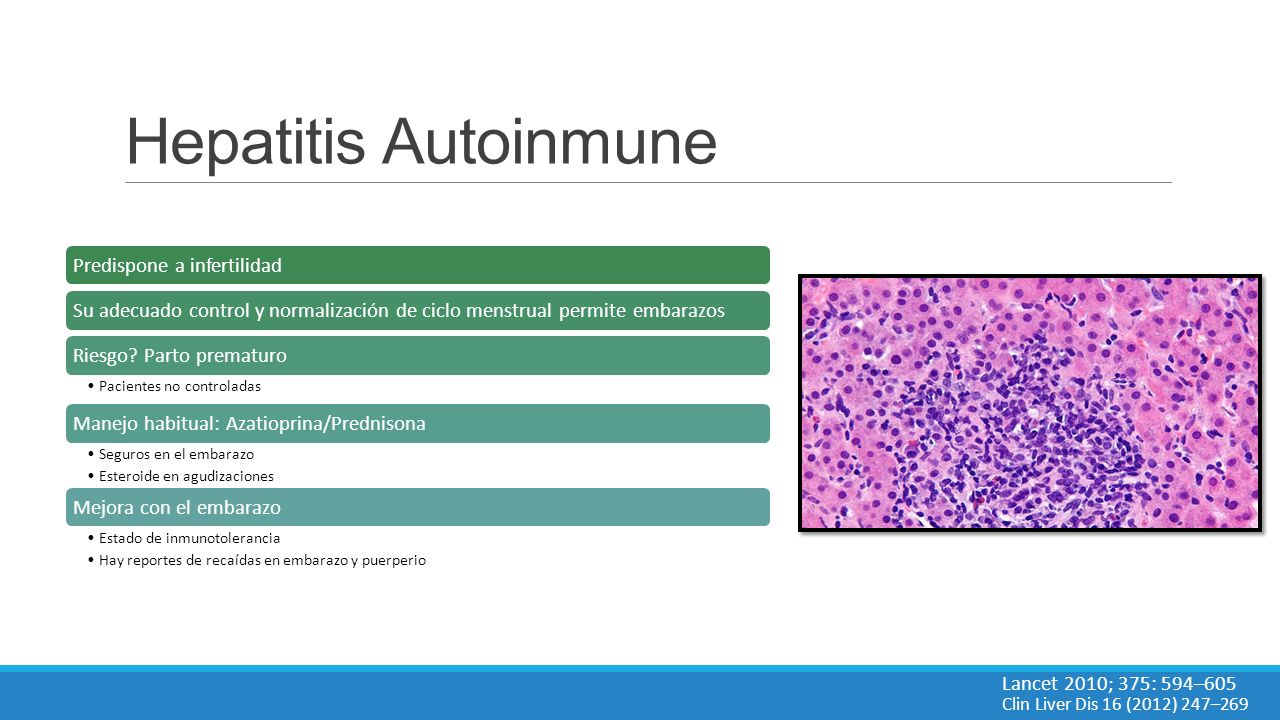 Hepatitis Autoinmune

Predispone a infertilidad

Su adecuado control y normalización de ciclo menstrual permite embarazos

Riesgo? Parto prematuro

• Pacientes no controladas

Manejo habitual: Azatioprina/Prednisona

• Seguros en el embarazo
• Esteroide en agudizaciones

Mejora con el embarazo

• Estado de inmunotolerancia
• Hay reportes de recaídas en embarazo y puerperio

Lancet 2010; 375: 594–605
Clin Liver Dis 16 (2012) 247–269